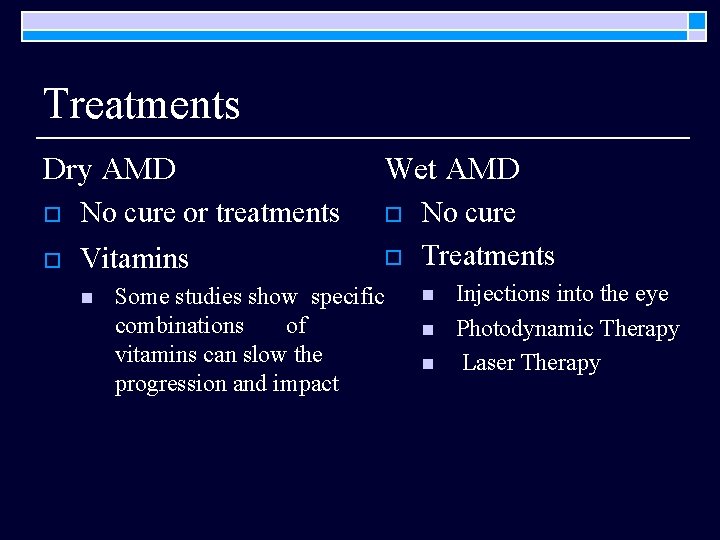 Treatments

Dry AMD

No cure or treatments

Vitamins

Some studies show specific combinations of vitamins can slow the progression and impact

Wet AMD

No cure

Treatments

Injections into the eye

Photodynamic Therapy

Laser Therapy